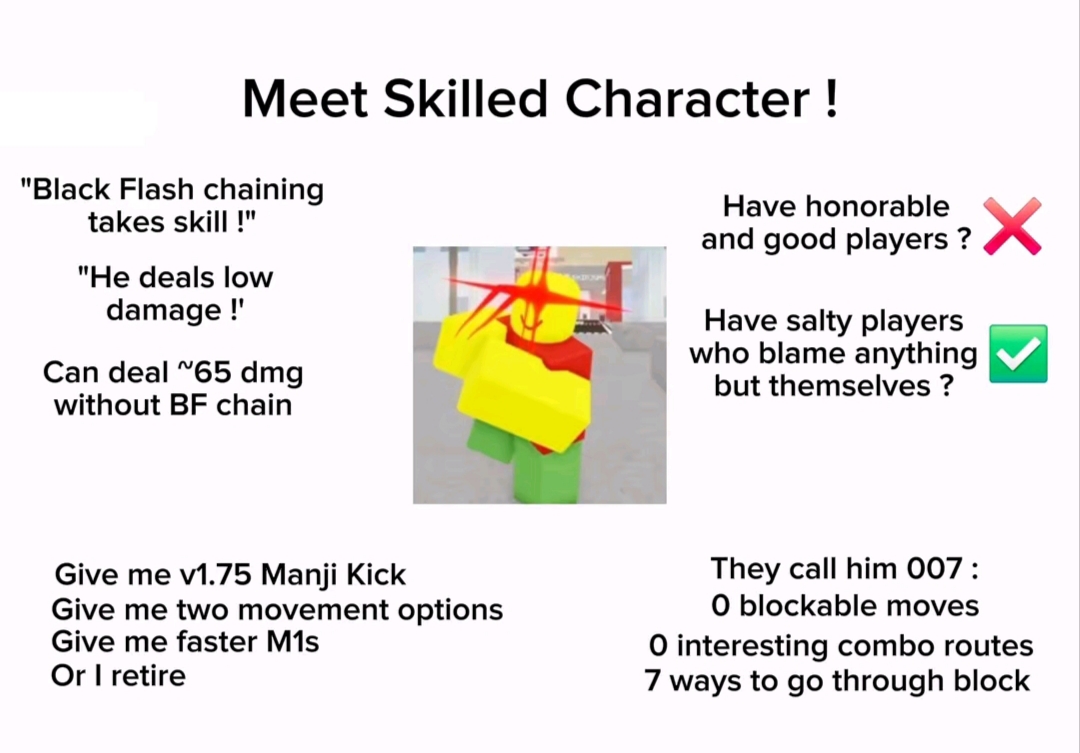 Meet Skilled Character !

"Black Flash chaining takes skill !"

"He deals low damage !'

Can deal ~65 dmg without BF chain

Have honorable and good players ? ❌

Have salty players who blame anything but themselves ? ✅

Give me v1.75 Manji Kick
Give me two movement options
Give me faster M1s
Or I retire

They call him 007 :
0 blockable moves
0 interesting combo routes
7 ways to go through block